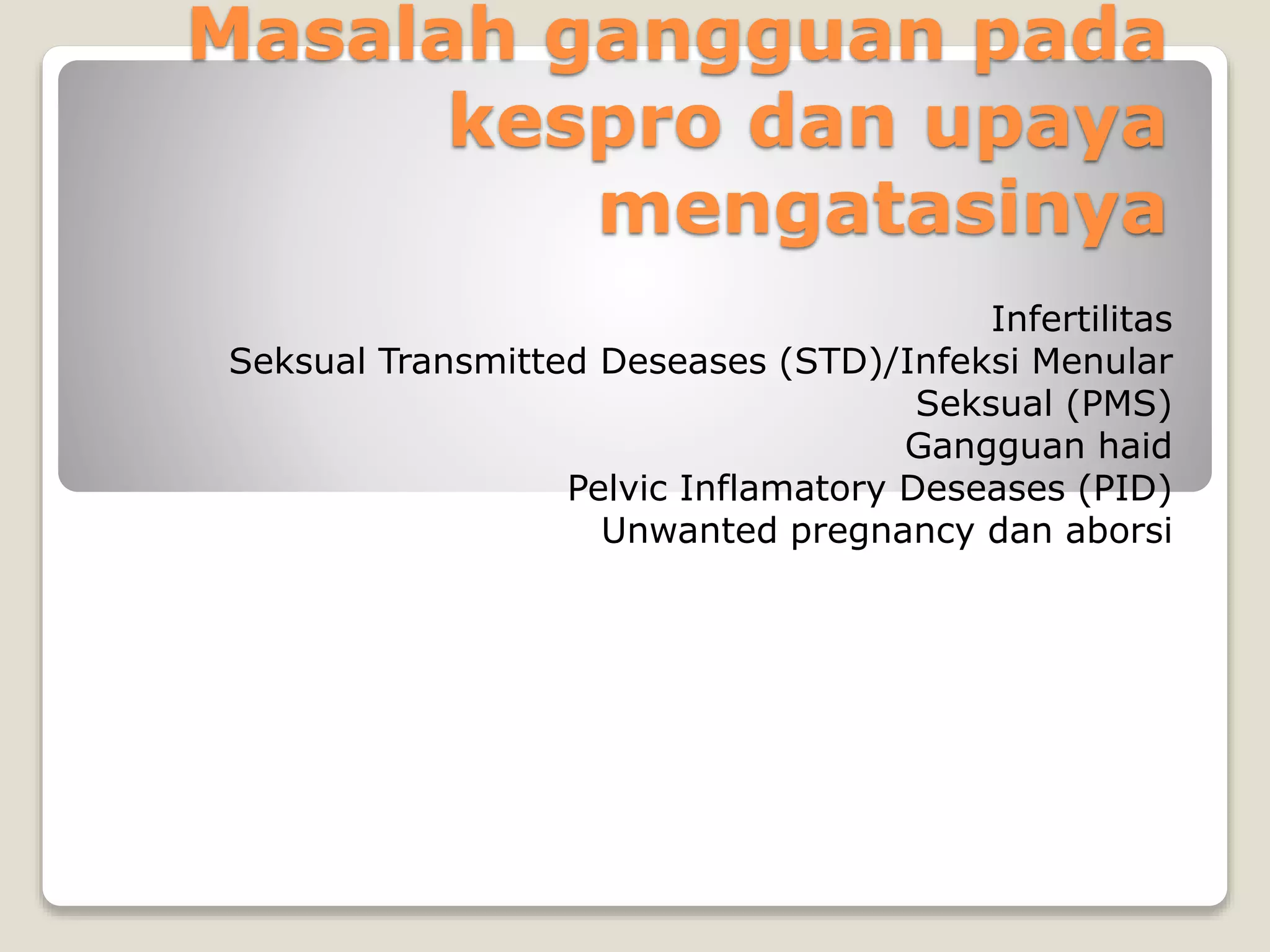 Masalah gangguan pada kespro dan upaya mengatasinya

Infertilitas
Seksual Transmitted Deseases (STD)/Infeksi Menular Seksual (PMS)
Gangguan haid
Pelvic Inflamatory Deseases (PID)
Unwanted pregnancy dan aborsi